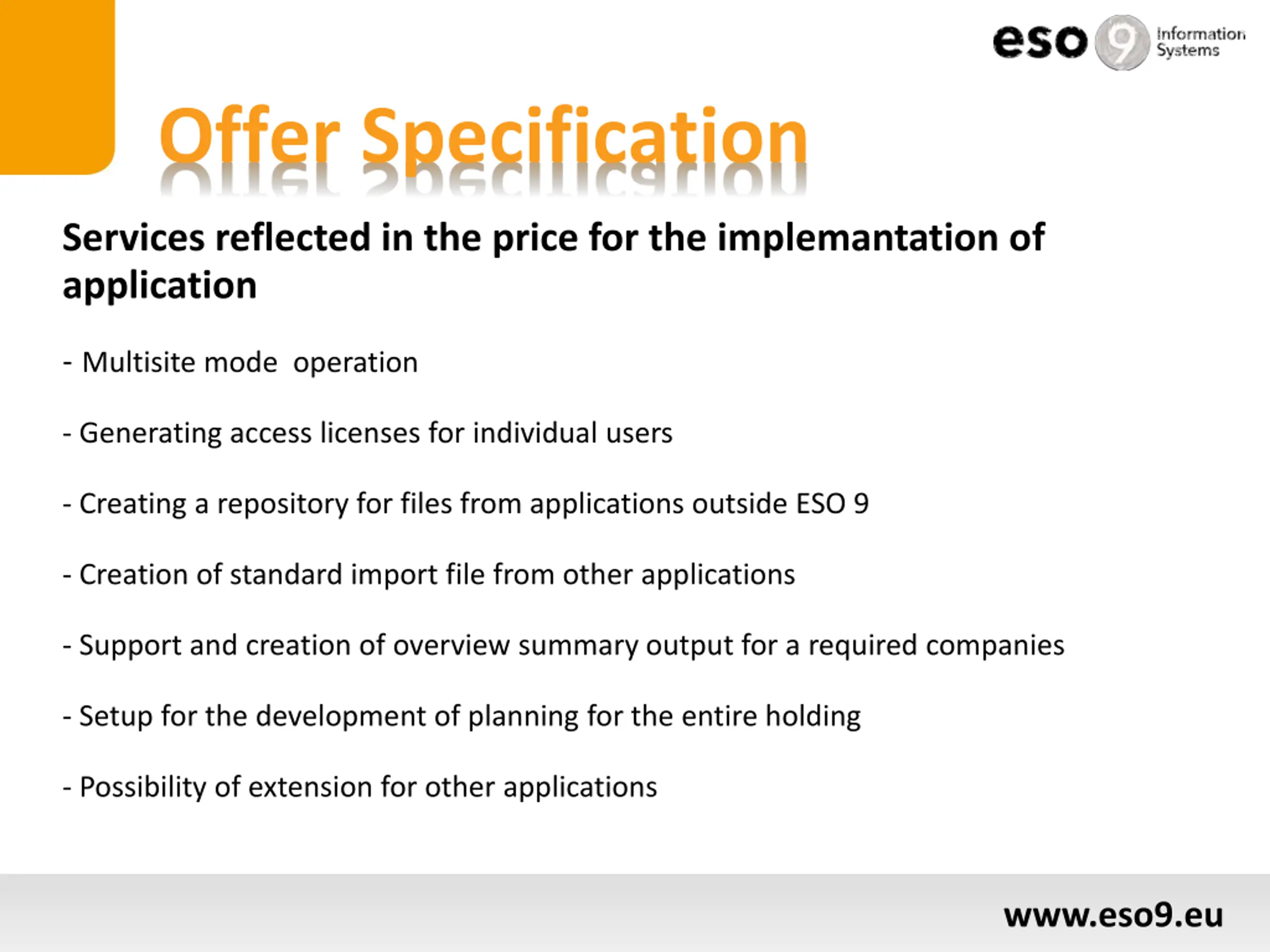 eso 9 Information Systems

Offer Specification

Services reflected in the price for the implemantation of application

- Multisite mode operation

- Generating access licenses for individual users

- Creating a repository for files from applications outside ESO 9

- Creation of standard import file from other applications

- Support and creation of overview summary output for a required companies

- Setup for the development of planning for the entire holding

- Possibility of extension for other applications

www.eso9.eu